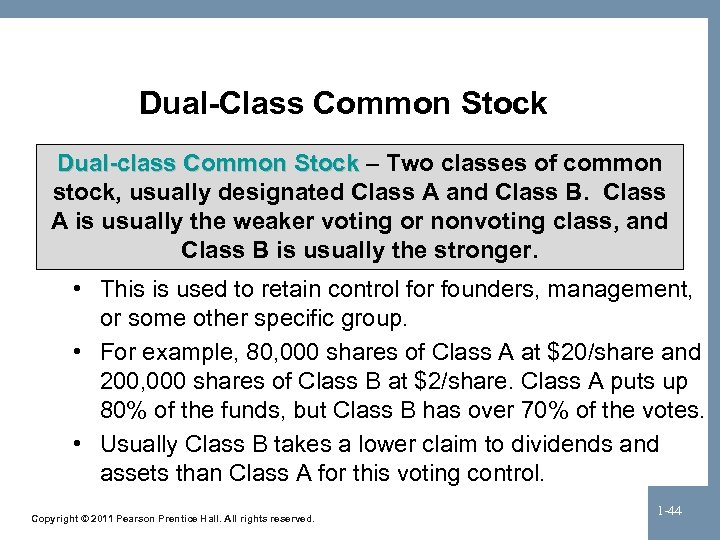 Dual-Class Common Stock

Dual-class Common Stock – Two classes of common stock, usually designated Class A and Class B. Class A is usually the weaker voting or nonvoting class, and Class B is usually the stronger.

• This is used to retain control for founders, management, or some other specific group.
• For example, 80,000 shares of Class A at \$20/share and 200,000 shares of Class B at \$2/share. Class A puts up 80% of the funds, but Class B has over 70% of the votes.
• Usually Class B takes a lower claim to dividends and assets than Class A for this voting control.

Copyright © 2011 Pearson Prentice Hall. All rights reserved.

1-44